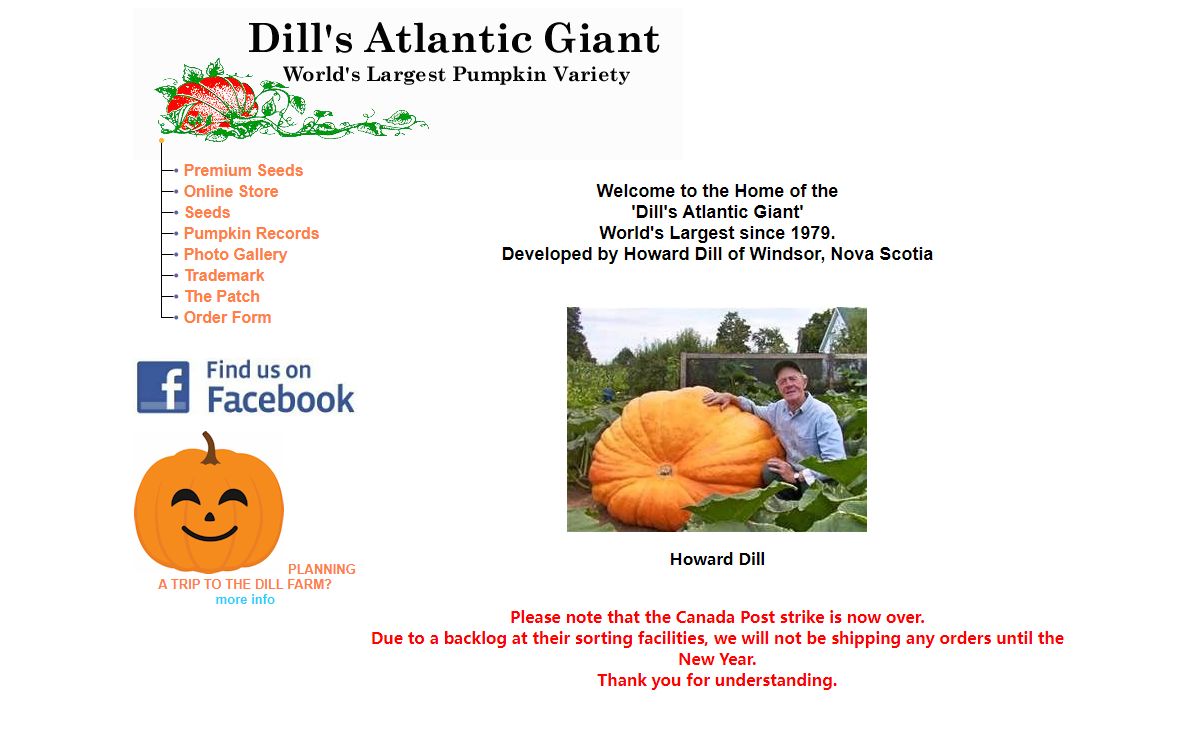 Dill's Atlantic Giant
World's Largest Pumpkin Variety

Premium Seeds
Online Store
Seeds
Pumpkin Records
Photo Gallery
Trademark
The Patch
Order Form

Find us on Facebook

PLANNING A TRIP TO THE DILL FARM?
more info

Welcome to the Home of the
'Dill's Atlantic Giant'
World's Largest since 1979.
Developed by Howard Dill of Windsor, Nova Scotia

Howard Dill

Please note that the Canada Post strike is now over.
Due to a backlog at their sorting facilities, we will not be shipping any orders until the New Year.
Thank you for understanding.